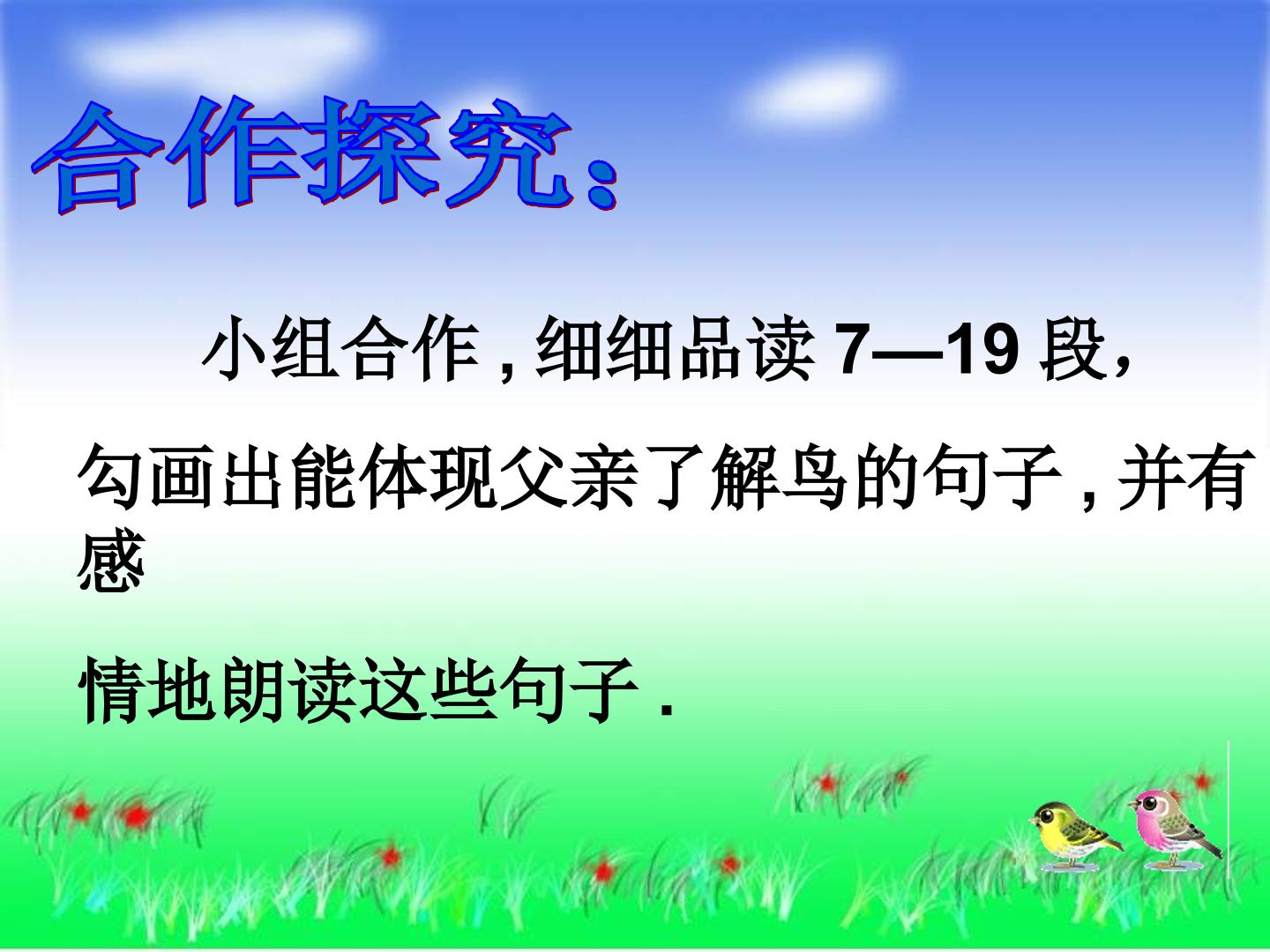 合作探究：

小组合作 , 细细品读 7—19 段，勾画出能体现父亲了解鸟的句子 , 并有感情地朗读这些句子 .